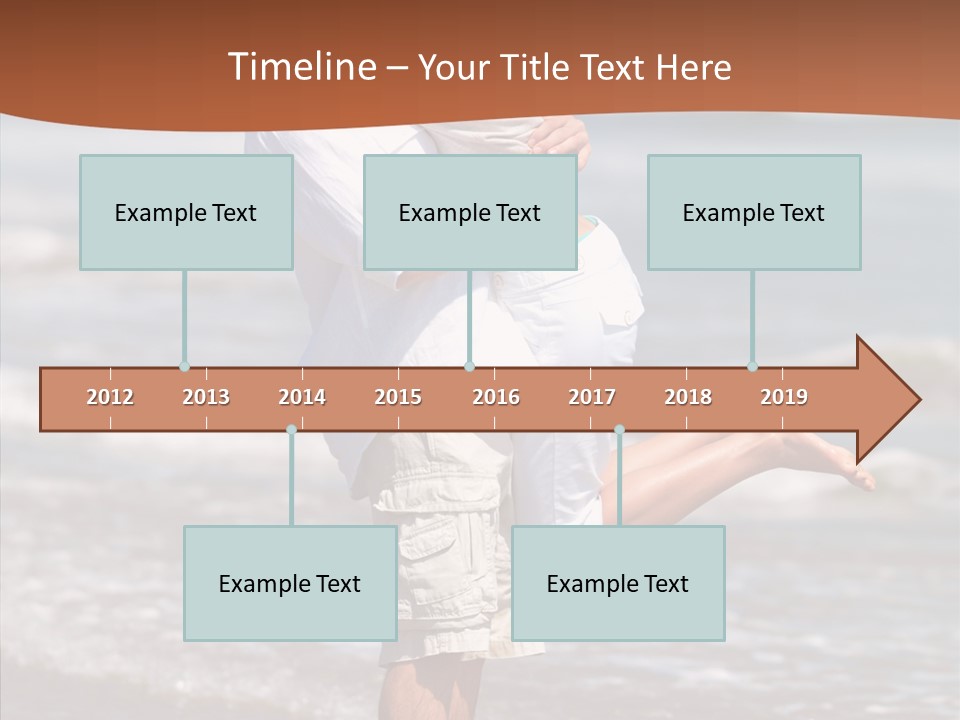 Timeline – Your Title Text Here

Example Text

Example Text

Example Text

2012 2013 2014 2015 2016 2017 2018 2019

Example Text

Example Text